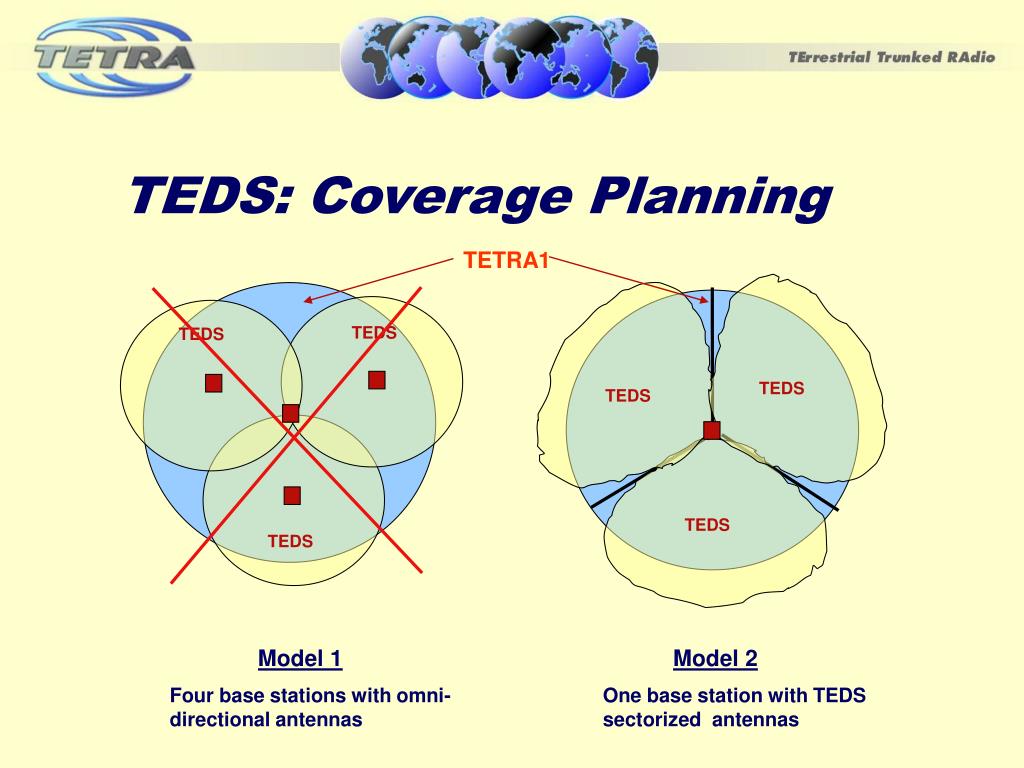 TETRA

TErrestrial Trunked RAdio

TEDS: Coverage Planning

TETRA1

TEDS

TEDS

TEDS

TEDS

TEDS

TEDS

Model 1

Four base stations with omni-directional antennas

Model 2

One base station with TEDS sectorized antennas